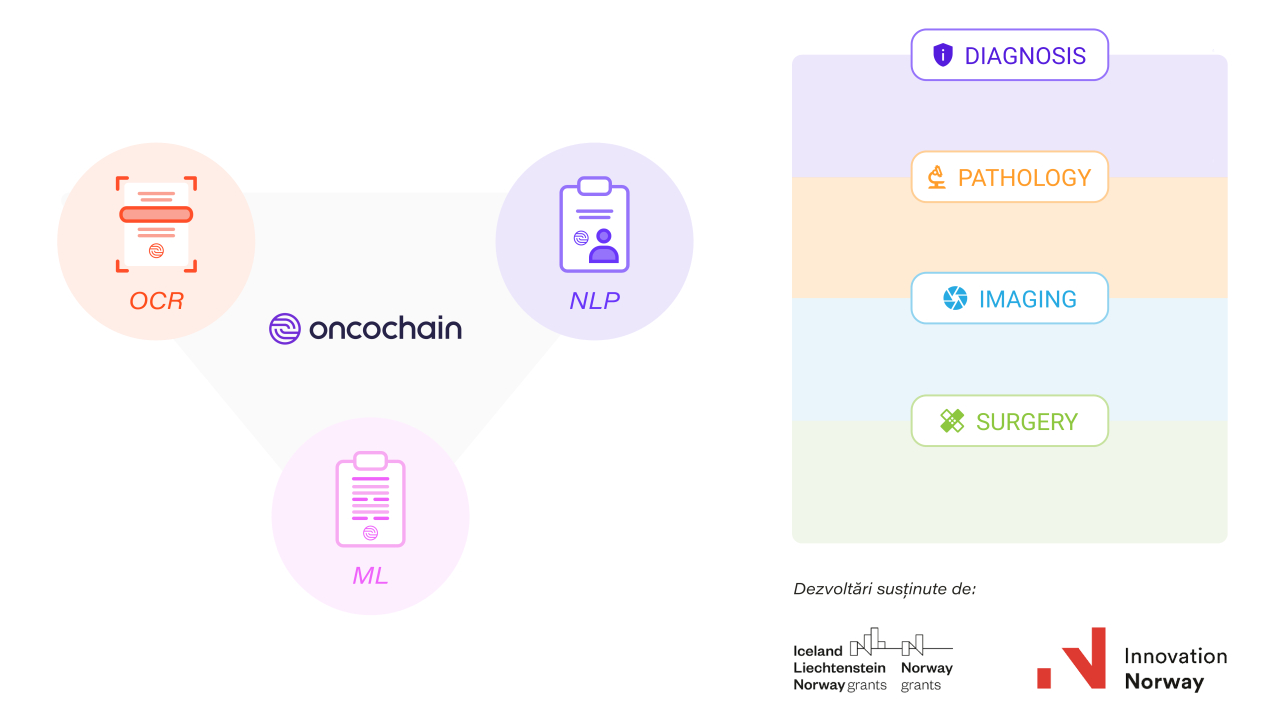 OCR

oncochain

NLP

ML

DIAGNOSIS

PATHOLOGY

IMAGING

SURGERY

Dezvoltări susținute de:

Iceland Liechtenstein Norway grants

Norway grants

Innovation Norway